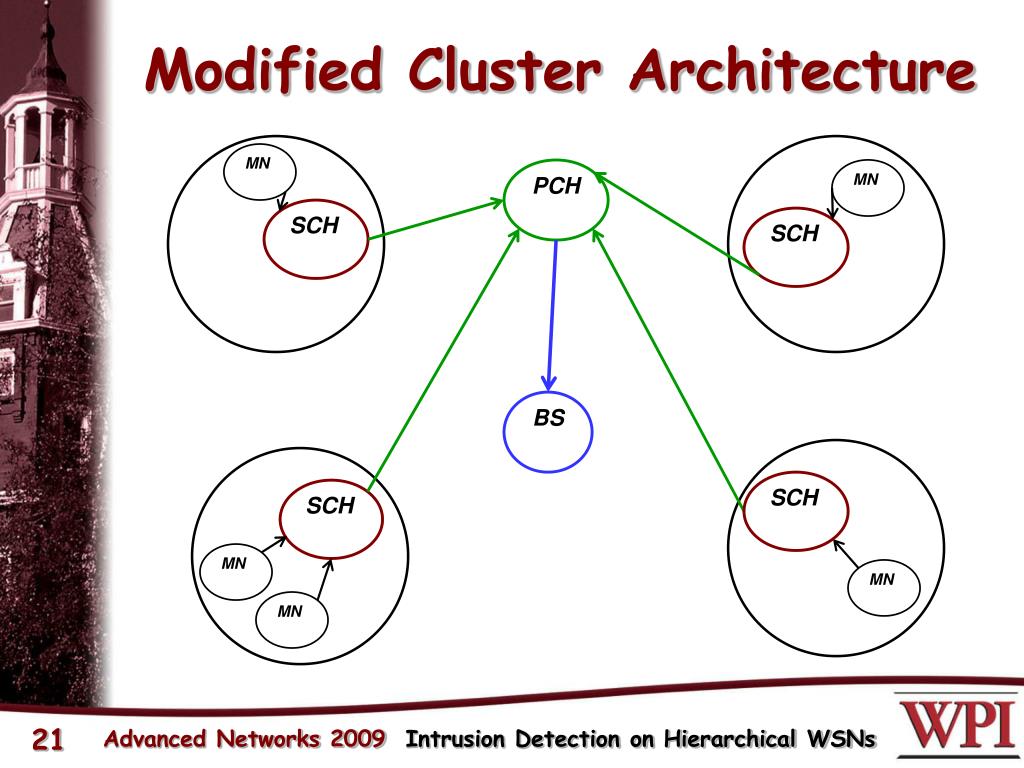 Modified Cluster Architecture

MN

SCH

PCH

MN

SCH

BS

SCH

MN

MN

SCH

MN

21 Advanced Networks 2009 Intrusion Detection on Hierarchical WSNs

WPI